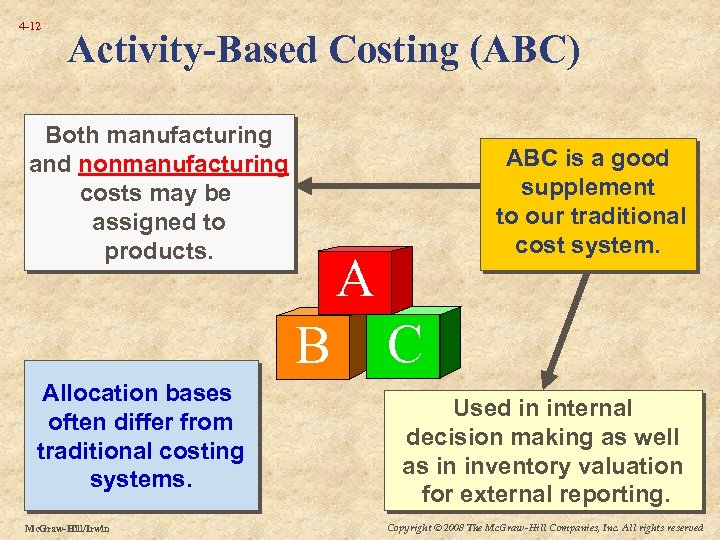 4-12

Activity-Based Costing (ABC)

Both manufacturing and nonmanufacturing costs may be assigned to products.

ABC is a good supplement to our traditional cost system.

A

B

C

Allocation bases often differ from traditional costing systems.

Used in internal decision making as well as in inventory valuation for external reporting.

McGraw-Hill/Irwin

Copyright © 2008 The McGraw-Hill Companies, Inc. All rights reserved